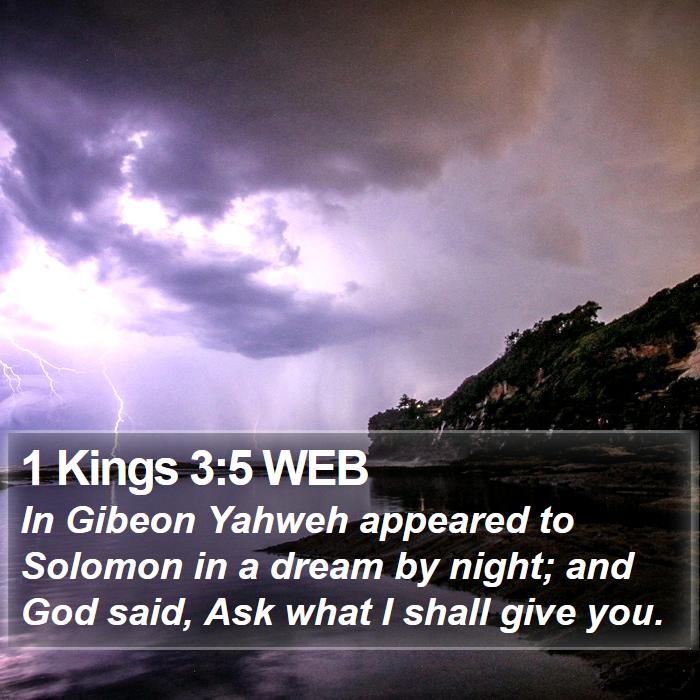 1 Kings 3:5 WEB

In Gibeon Yahweh appeared to Solomon in a dream by night; and God said, Ask what I shall give you.